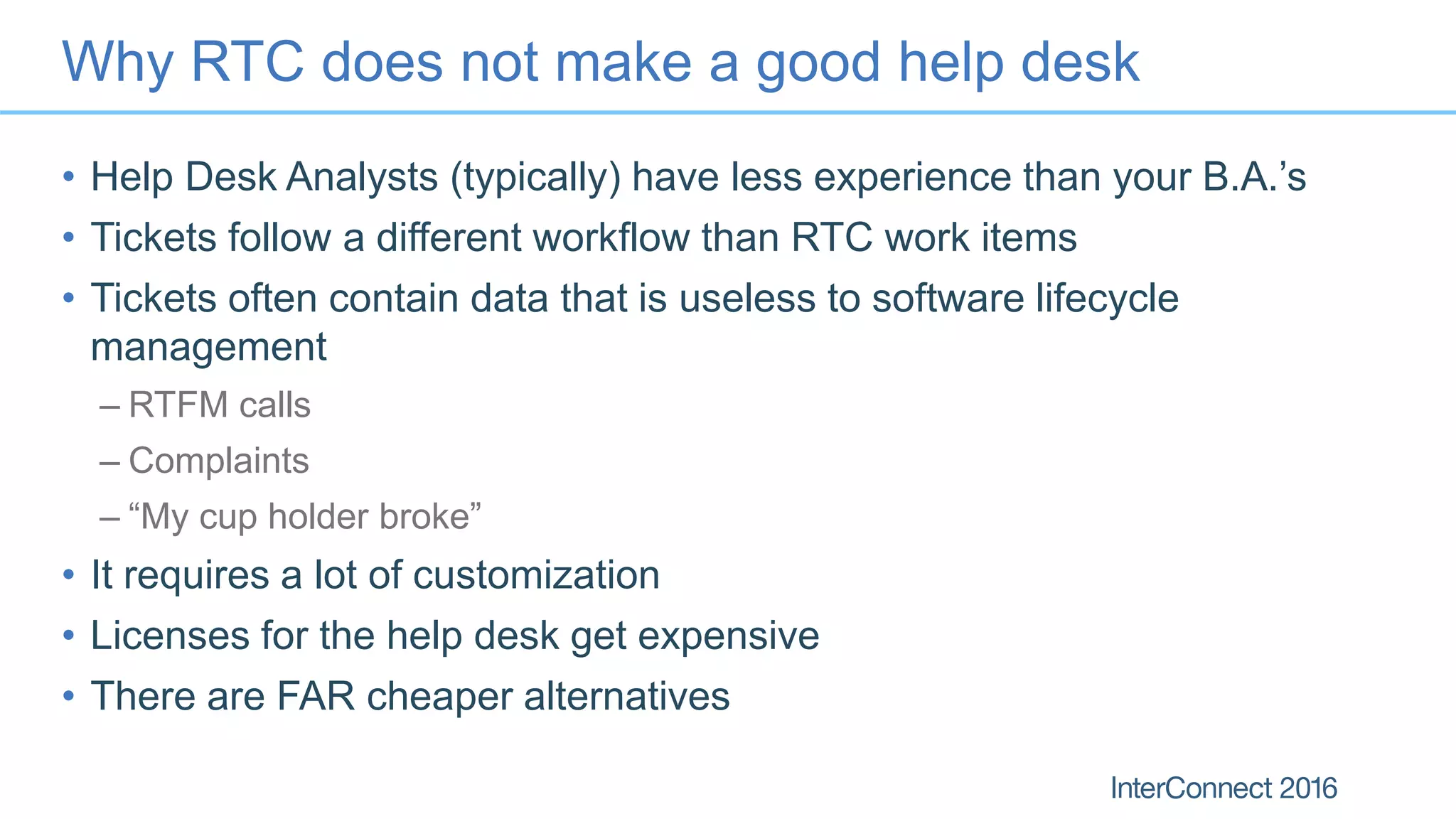 Why RTC does not make a good help desk

• Help Desk Analysts (typically) have less experience than your B.A.'s
• Tickets follow a different workflow than RTC work items
• Tickets often contain data that is useless to software lifecycle management
– RTFM calls
– Complaints
– "My cup holder broke"
• It requires a lot of customization
• Licenses for the help desk get expensive
• There are FAR cheaper alternatives

InterConnect 2016